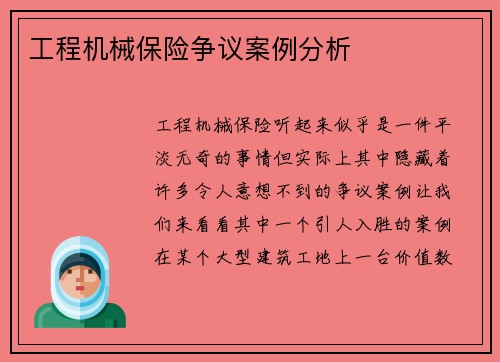 工程机械保险争议案例分析

工程机械保险听起来似乎是一件平淡无奇的事情但实际上其中隐藏着许多令人意想不到的争议案例让我们来看看其中一个引人入胜的案例在某个大型建筑工地上一台价值数